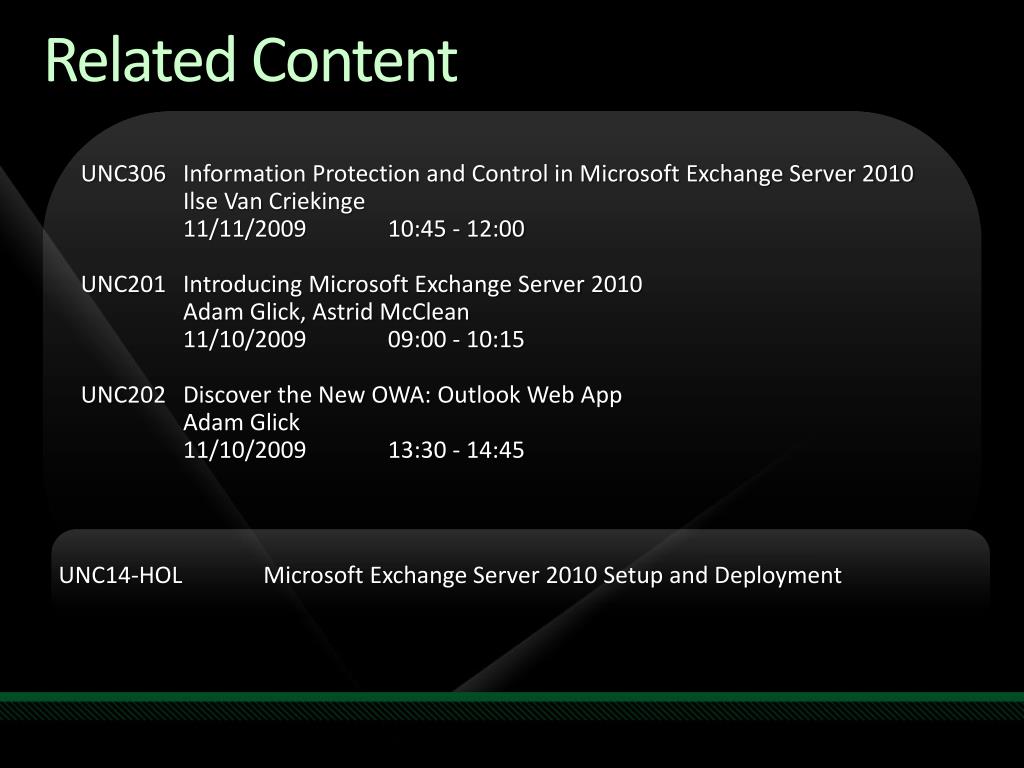 Related Content

UNC306 Information Protection and Control in Microsoft Exchange Server 2010
Ilse Van Criekinge
11/11/2009 10:45 - 12:00

UNC201 Introducing Microsoft Exchange Server 2010
Adam Glick, Astrid McClean
11/10/2009 09:00 - 10:15

UNC202 Discover the New OWA: Outlook Web App
Adam Glick
11/10/2009 13:30 - 14:45

UNC14-HOL Microsoft Exchange Server 2010 Setup and Deployment